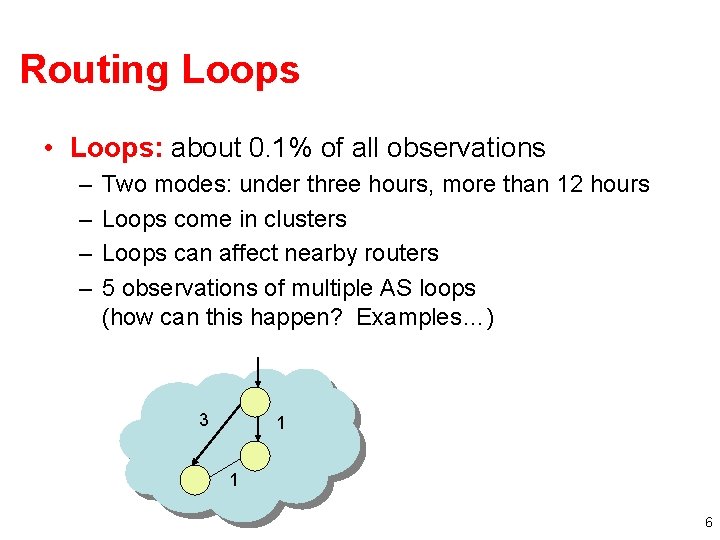 Routing Loops

• Loops: about 0.1% of all observations
– Two modes: under three hours, more than 12 hours
– Loops come in clusters
– Loops can affect nearby routers
– 5 observations of multiple AS loops (how can this happen? Examples…)

3
1
1

6